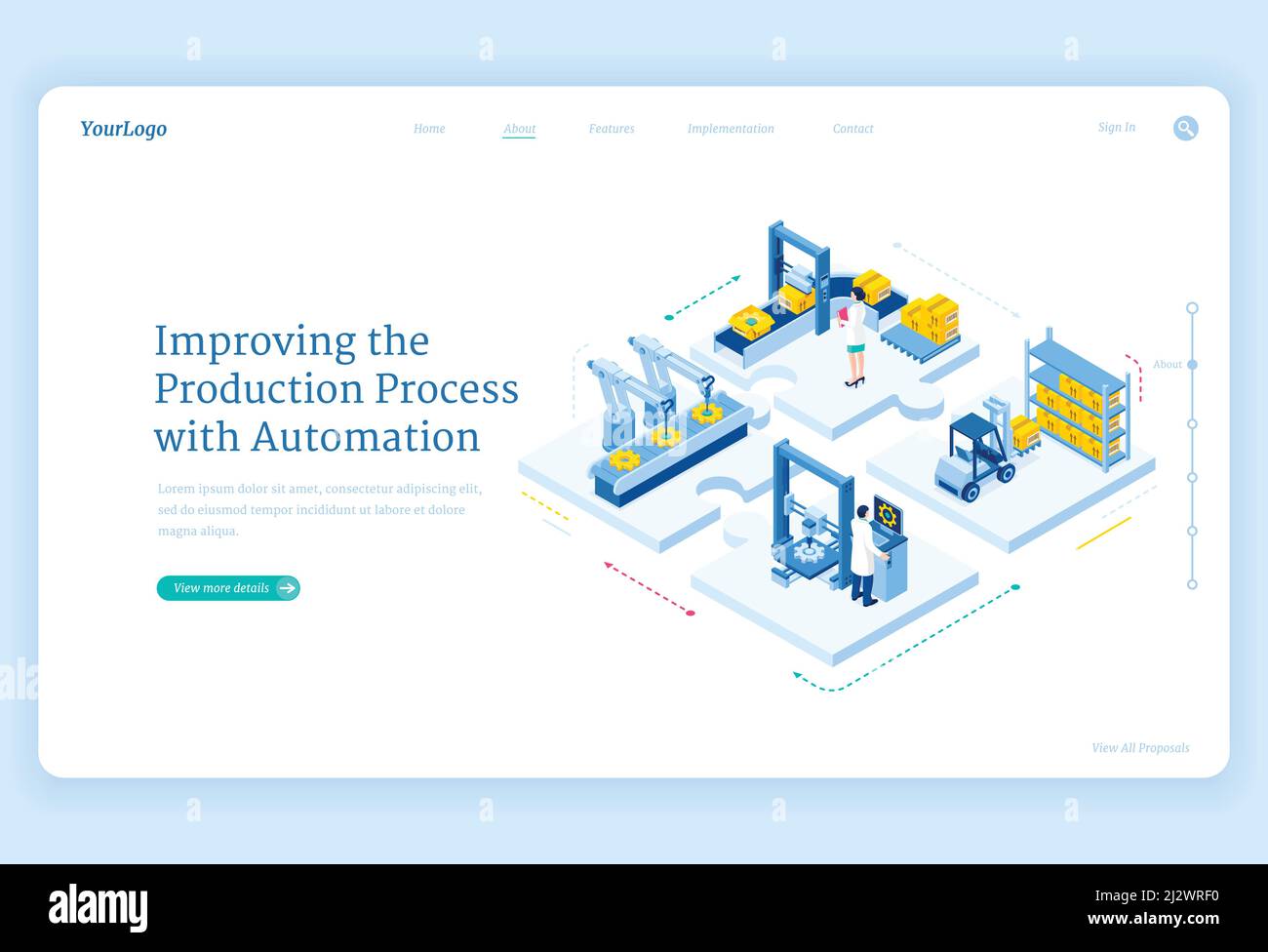 YourLogo

Home About Features Implementation Contact

Sign In

Improving the Production Process with Automation

Lorem ipsum dolor sit amet, consectetur adipiscing elit, sed do eiusmod tempor incididunt ut labore et dolore magna aliqua.

View more details

About

View All Proposals

alamy

Image ID: 2J2WRF0
www.alamy.com